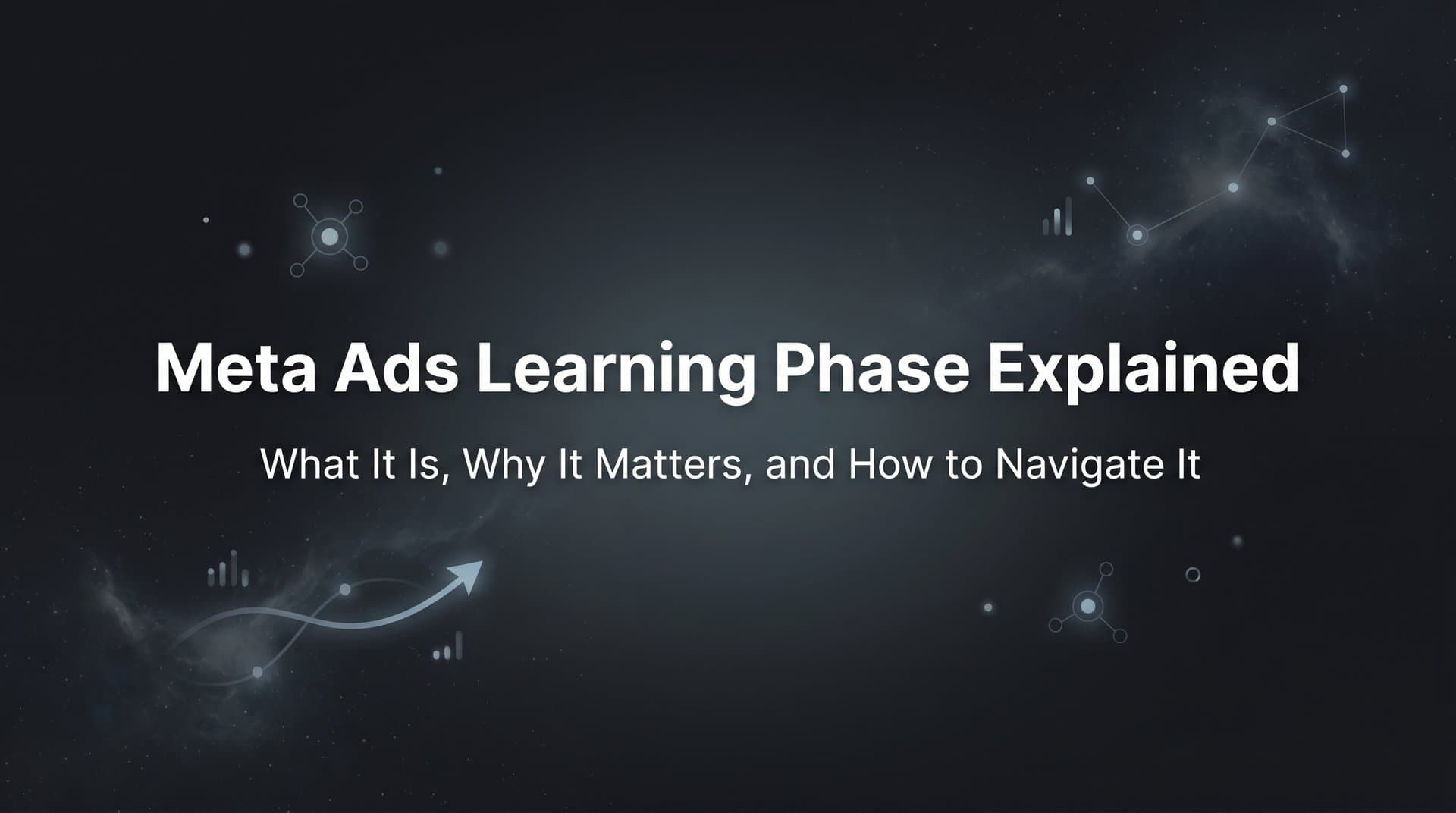 Meta Ads Learning Phase Explained

What It Is, Why It Matters, and How to Navigate It